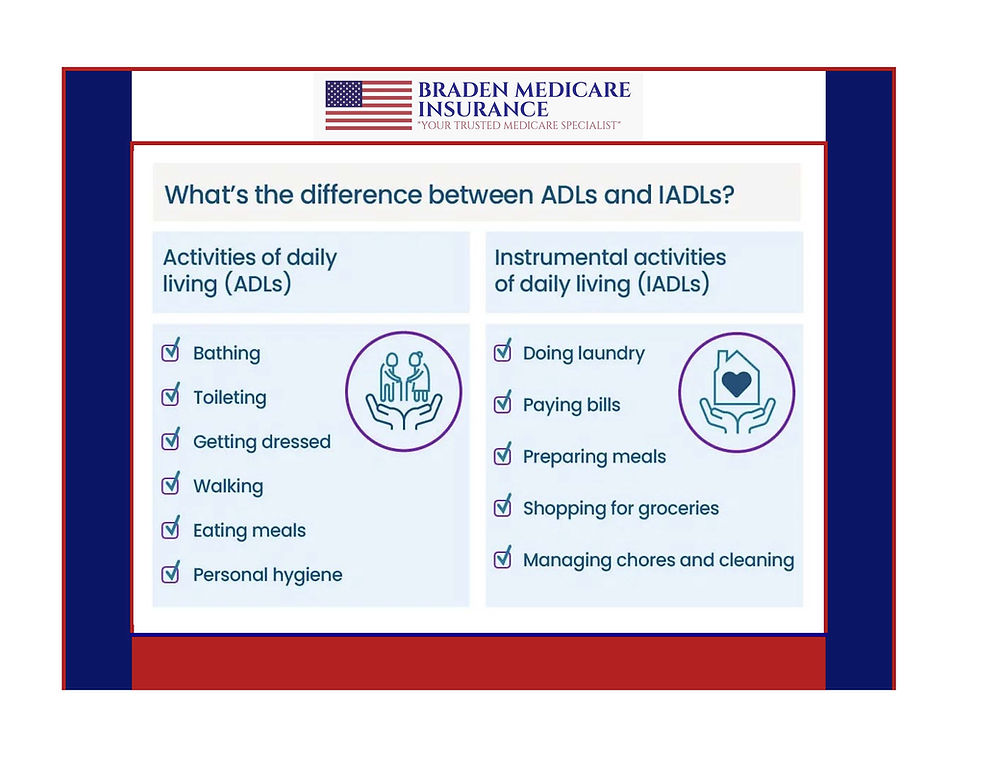 BRADEN MEDICARE INSURANCE
"YOUR TRUSTED MEDICARE SPECIALIST"

What's the difference between ADLs and IADLs?

Activities of daily living (ADLs)

Bathing
Toileting
Getting dressed
Walking
Eating meals
Personal hygiene

Instrumental activities of daily living (IADLs)

Doing laundry
Paying bills
Preparing meals
Shopping for groceries
Managing chores and cleaning